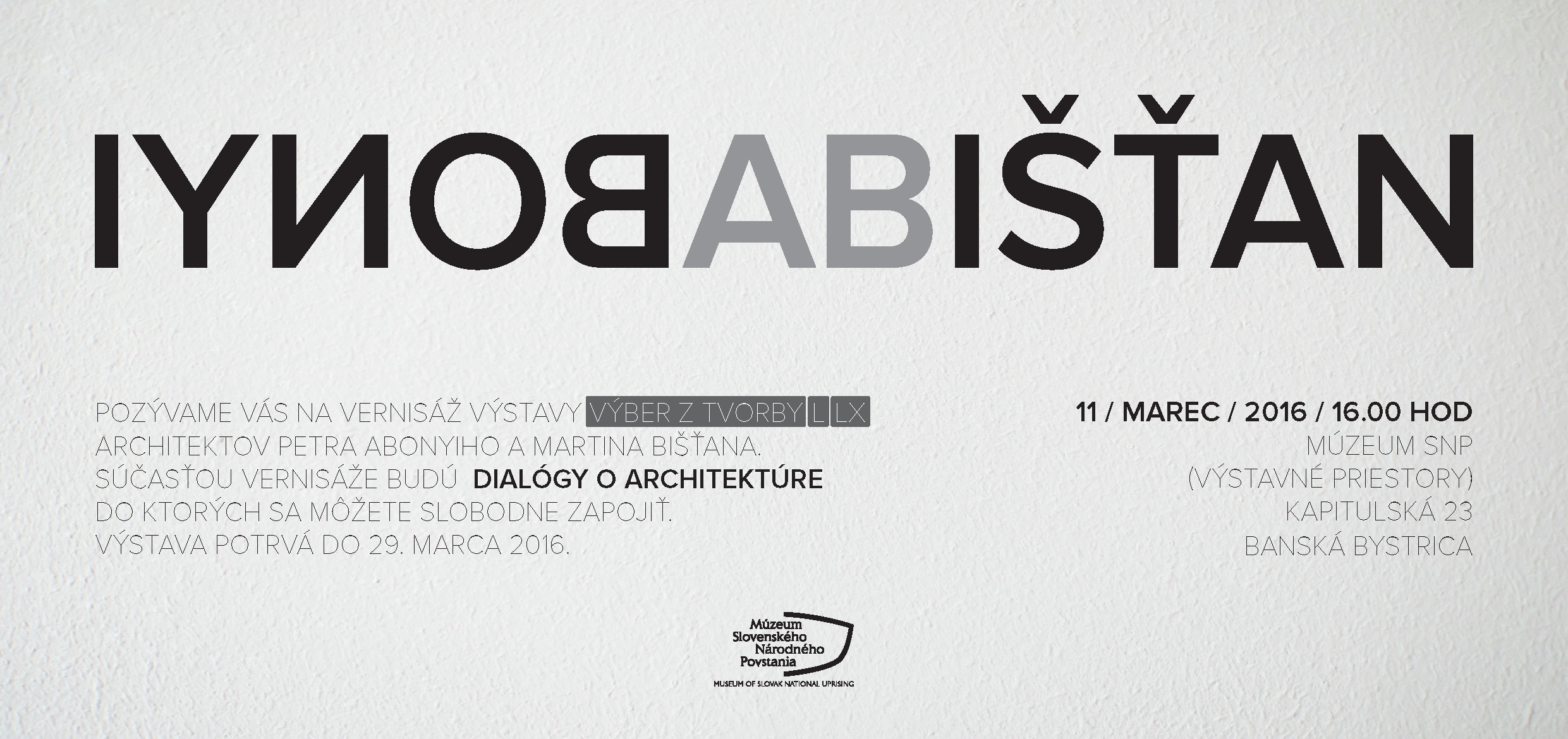 IYNOBABIŠŤAN

POZÝVAME VÁS NA VERNISÁŽ VÝSTAVY VÝBER Z TVORBY L LX ARCHITEKTOV PETRA ABONYIHO A MARTINA BIŠŤANA. SÚČASŤOU VERNISÁŽE BUDÚ DIALÓGY O ARCHITEKTÚRE DO KTORÝCH SA MÔŽETE SLOBODNE ZAPOJIŤ. VÝSTAVA POTRVÁ DO 29. MARCA 2016.

11 / MAREC / 2016 / 16.00 HOD
MÚZEUM SNP
(VÝSTAVNÉ PRIESTORY)
KAPITULSKÁ 23
BANSKÁ BYSTRICA

Múzeum
Slovenského
Národného
Povstania
MUSEUM OF SLOVAK NATIONAL UPRISING